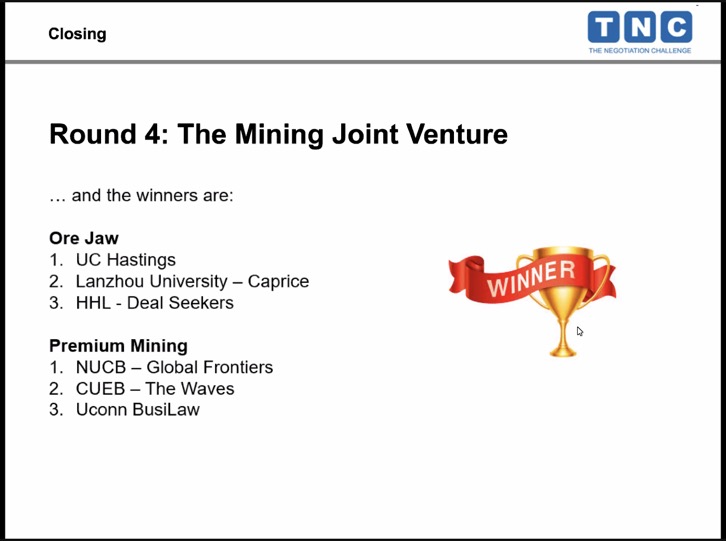 Closing

TNC
THE NEGOTIATION CHALLENGE

Round 4: The Mining Joint Venture

… and the winners are:

Ore Jaw
1. UC Hastings
2. Lanzhou University – Caprice
3. HHL - Deal Seekers

Premium Mining
1. NUCB – Global Frontiers
2. CUEB – The Waves
3. Uconn BusiLaw

WINNER